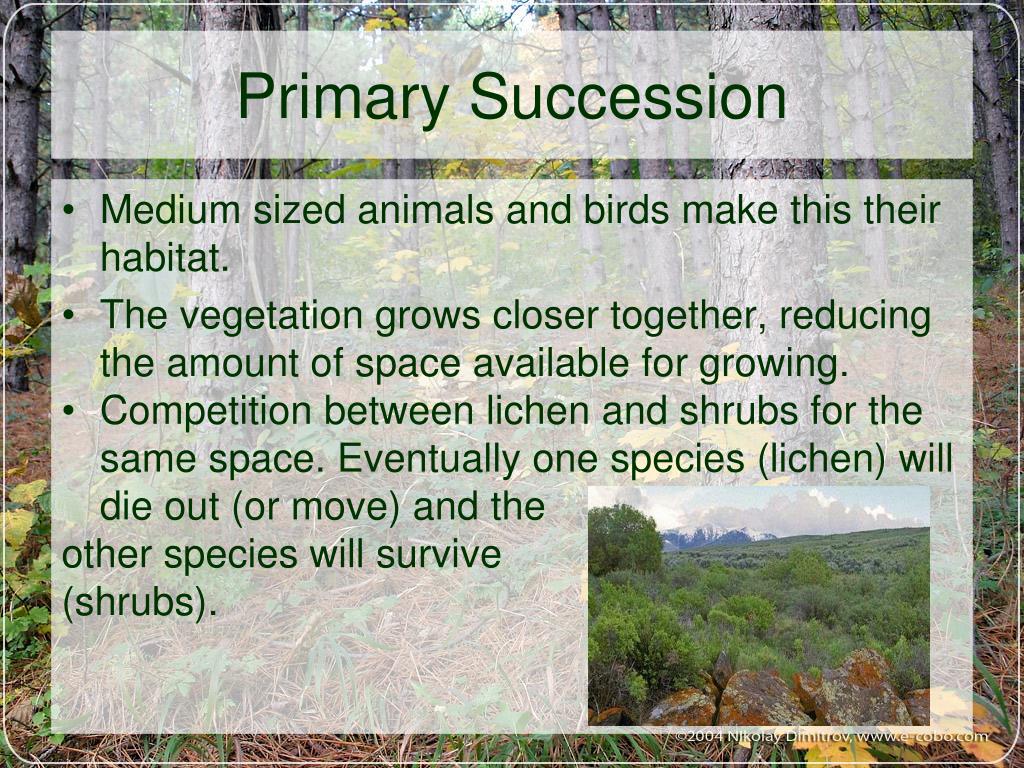 Primary Succession

• Medium sized animals and birds make this their habitat.
• The vegetation grows closer together, reducing the amount of space available for growing.
• Competition between lichen and shrubs for the same space. Eventually one species (lichen) will die out (or move) and the other species will survive (shrubs).

©2004 Nikolay Dimitrov, www.e-cobo.com